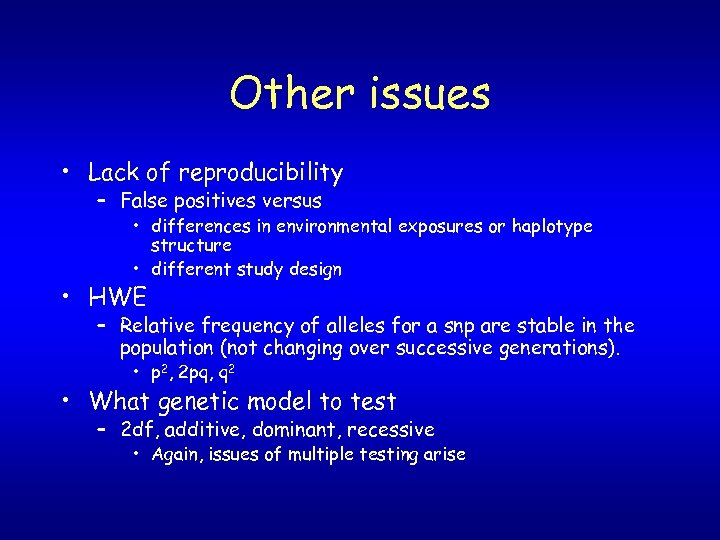 Other issues

• Lack of reproducibility
 – False positives versus
  • differences in environmental exposures or haplotype structure
  • different study design
• HWE
 – Relative frequency of alleles for a snp are stable in the population (not changing over successive generations).
  • $p^2$, $2pq$, $q^2$
• What genetic model to test
 – 2df, additive, dominant, recessive
  • Again, issues of multiple testing arise